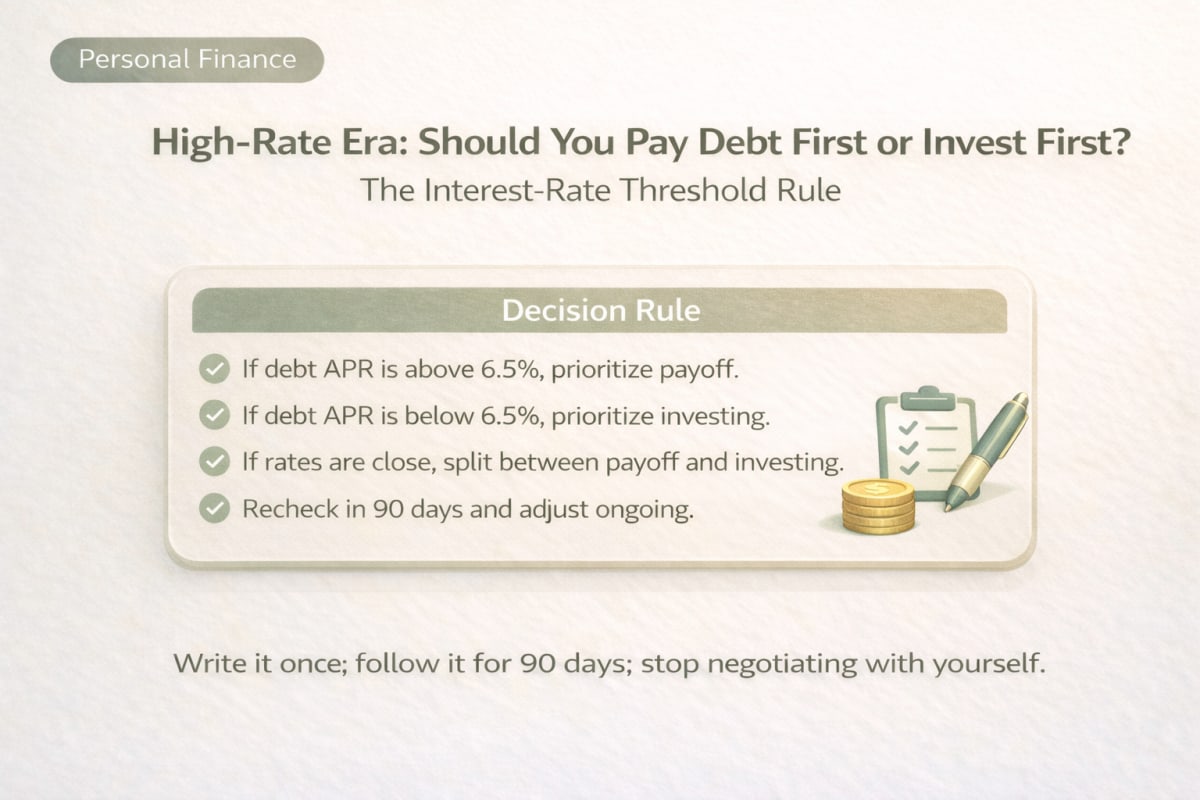 Personal Finance

High-Rate Era: Should You Pay Debt First or Invest First?

The Interest-Rate Threshold Rule

Decision Rule

✓ If debt APR is above 6.5%, prioritize payoff.
✓ If debt APR is below 6.5%, prioritize investing.
✓ If rates are close, split between payoff and investing.
✓ Recheck in 90 days and adjust ongoing.

Write it once; follow it for 90 days; stop negotiating with yourself.